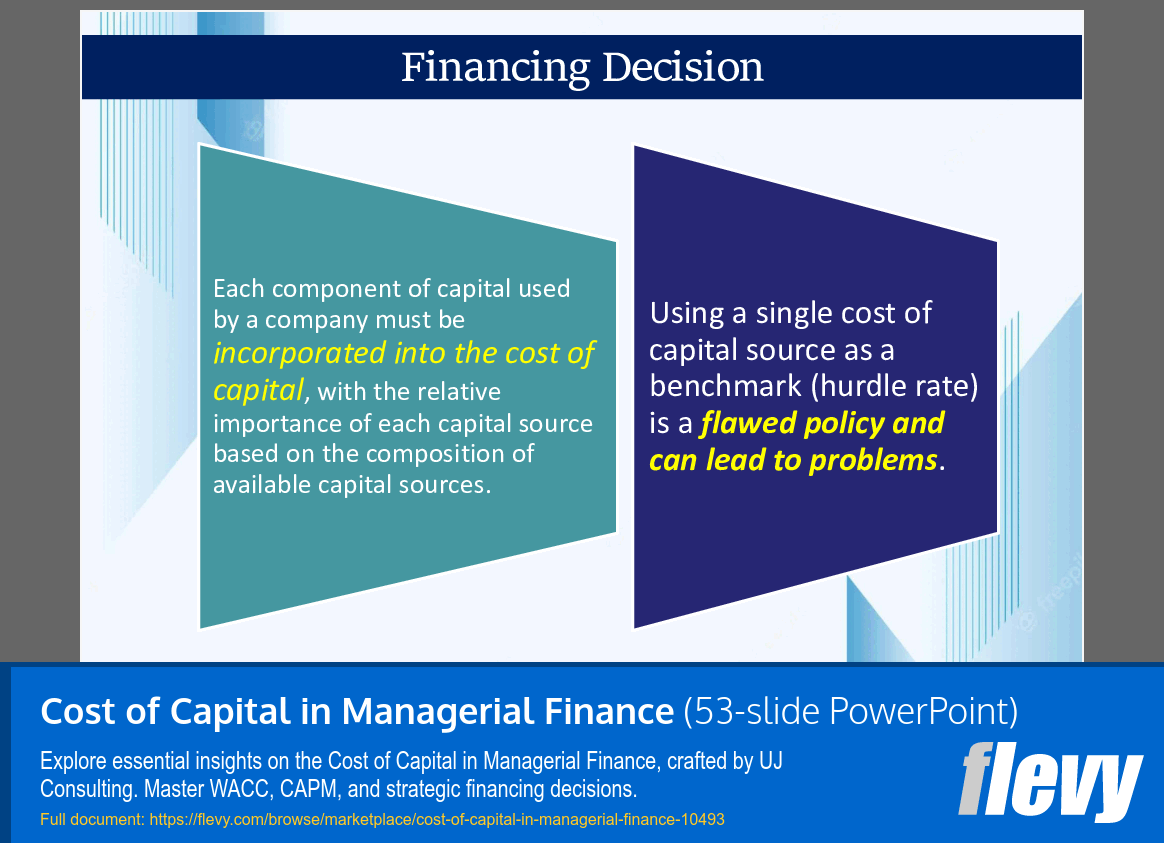 Financing Decision

Each component of capital used by a company must be incorporated into the cost of capital, with the relative importance of each capital source based on the composition of available capital sources.

Using a single cost of capital source as a benchmark (hurdle rate) is a flawed policy and can lead to problems.

Cost of Capital in Managerial Finance (53-slide PowerPoint)

Explore essential insights on the Cost of Capital in Managerial Finance, crafted by UJ Consulting. Master WACC, CAPM, and strategic financing decisions.

Full document: https://flevy.com/browse/marketplace/cost-of-capital-in-managerial-finance-10493

flevy